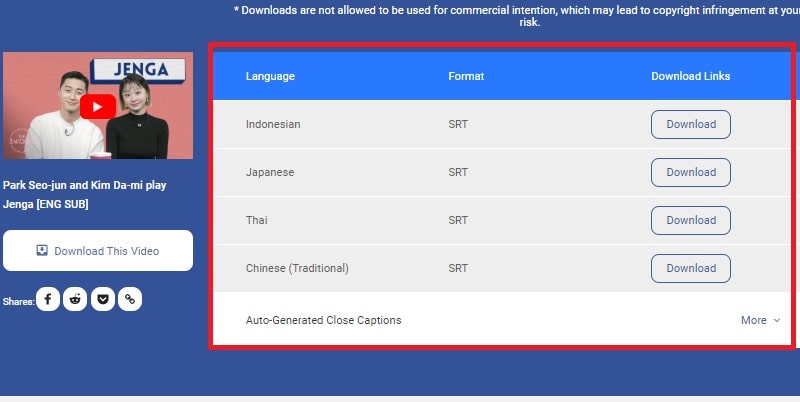 * Downloads are not allowed to be used for commercial intention, which may lead to copyright infringement at your risk.

JENGA

Park Seo-jun and Kim Da-mi play Jenga [ENG SUB]

Download This Video

Shares:

| Language | Format | Download Links |
|---|---|---|
| Indonesian | SRT | Download |
| Japanese | SRT | Download |
| Thai | SRT | Download |
| Chinese (Traditional) | SRT | Download |

Auto-Generated Close Captions

More